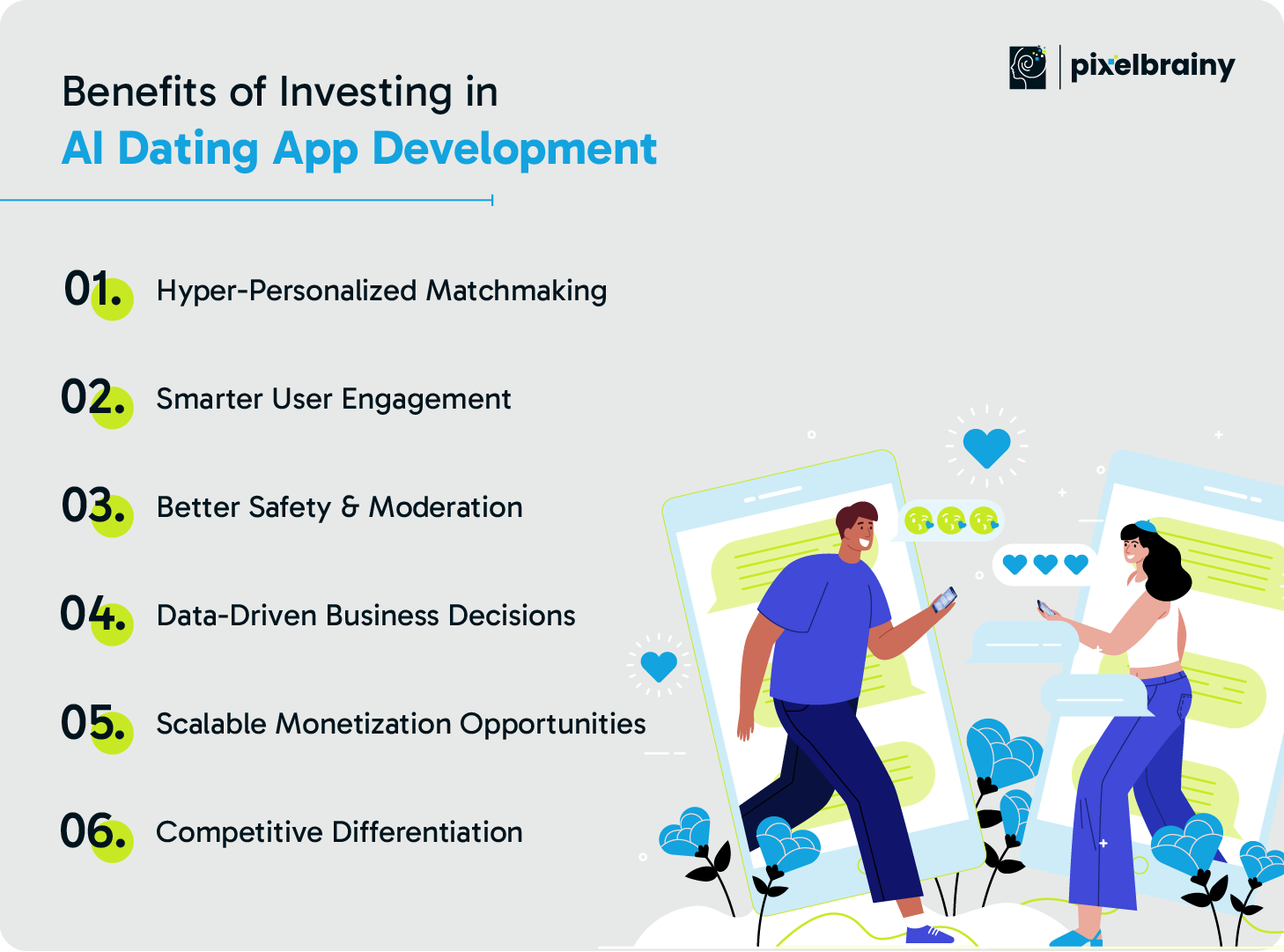 pixelbrainy

Benefits of Investing in
AI Dating App Development

01. Hyper-Personalized Matchmaking

02. Smarter User Engagement

03. Better Safety & Moderation

04. Data-Driven Business Decisions

05. Scalable Monetization Opportunities

06. Competitive Differentiation